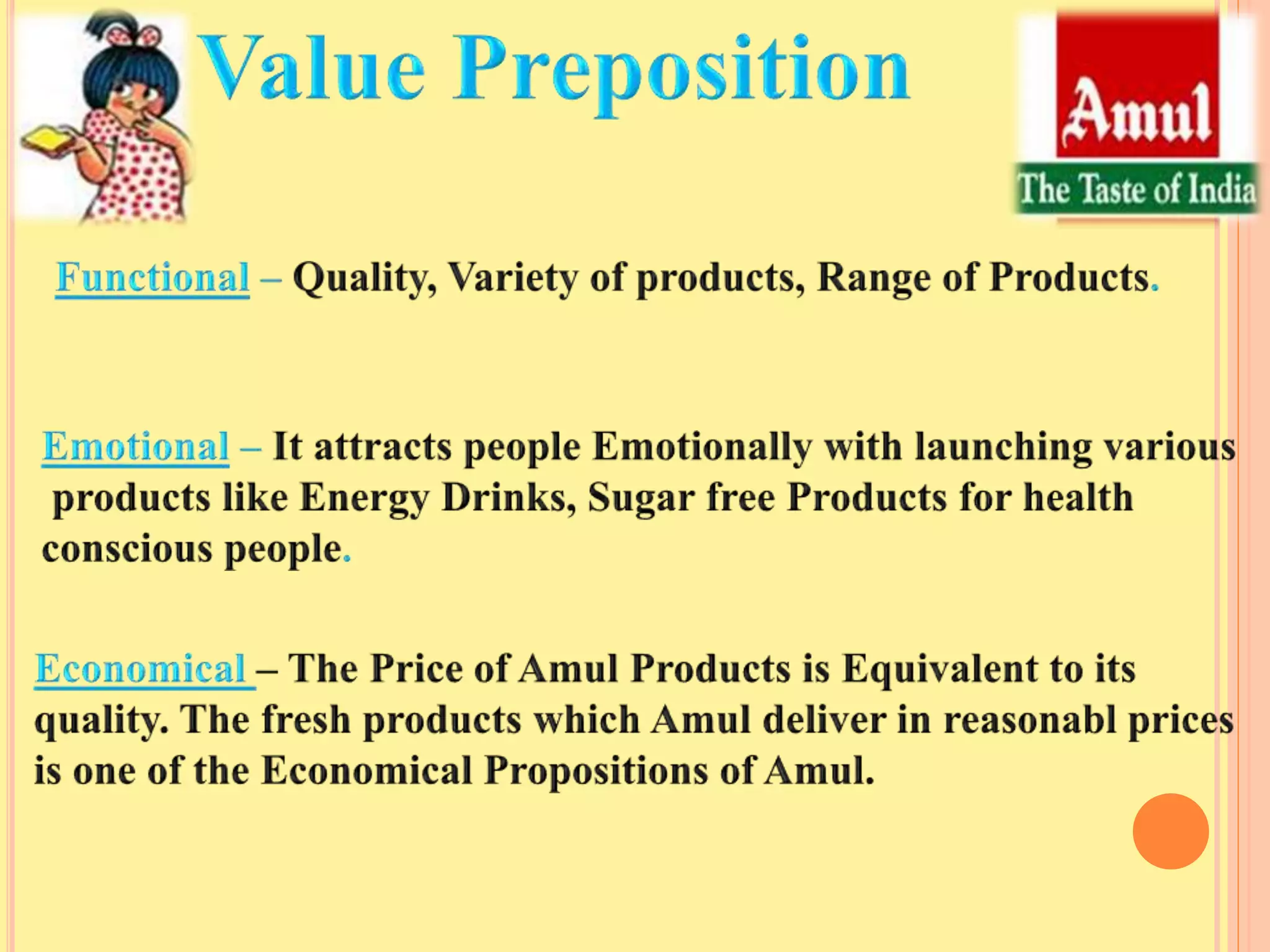 Value Preposition

Amul
The Taste of India

Functional – Quality, Variety of products, Range of Products.

Emotional – It attracts people Emotionally with launching various products like Energy Drinks, Sugar free Products for health conscious people.

Economical – The Price of Amul Products is Equivalent to its quality. The fresh products which Amul deliver in reasonabl prices is one of the Economical Propositions of Amul.